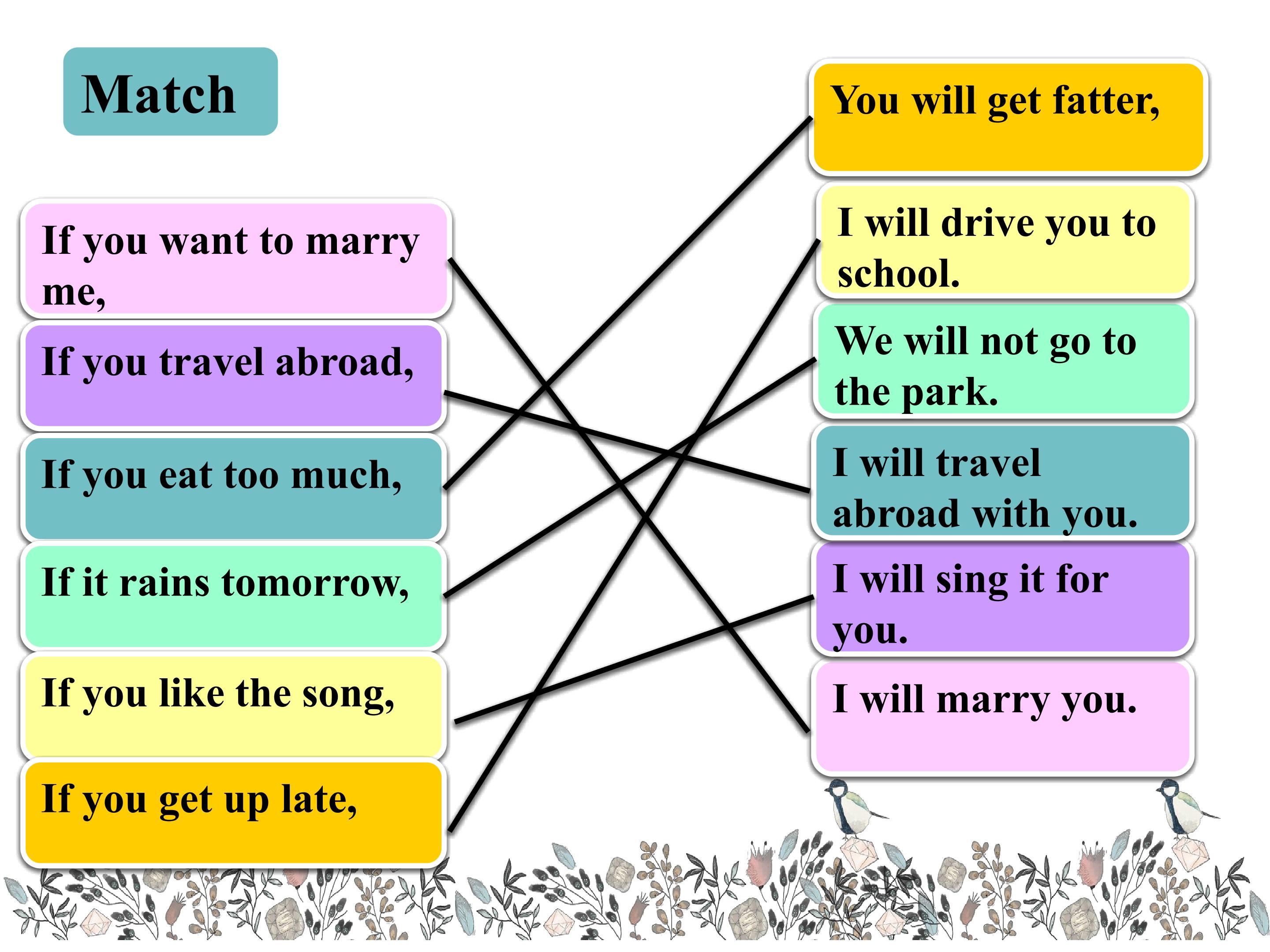 Match

If you want to marry me,

If you travel abroad,

If you eat too much,

If it rains tomorrow,

If you like the song,

If you get up late,

You will get fatter,

I will drive you to school.

We will not go to the park.

I will travel abroad with you.

I will sing it for you.

I will marry you.